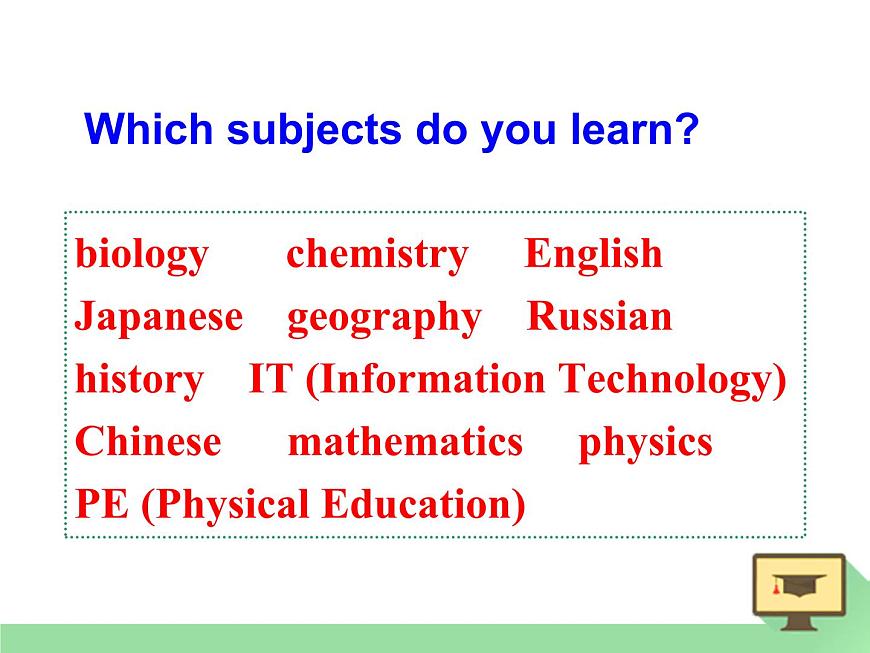 Which subjects do you learn?

biology chemistry English
Japanese geography Russian
history IT (Information Technology)
Chinese mathematics physics
PE (Physical Education)